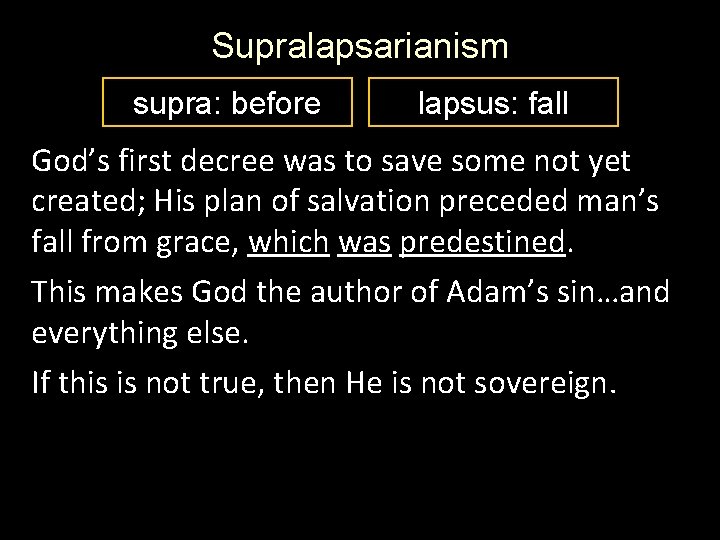 Supralapsarianism

supra: before

lapsus: fall

God's first decree was to save some not yet created; His plan of salvation preceded man's fall from grace, which was predestined.

This makes God the author of Adam's sin…and everything else.

If this is not true, then He is not sovereign.